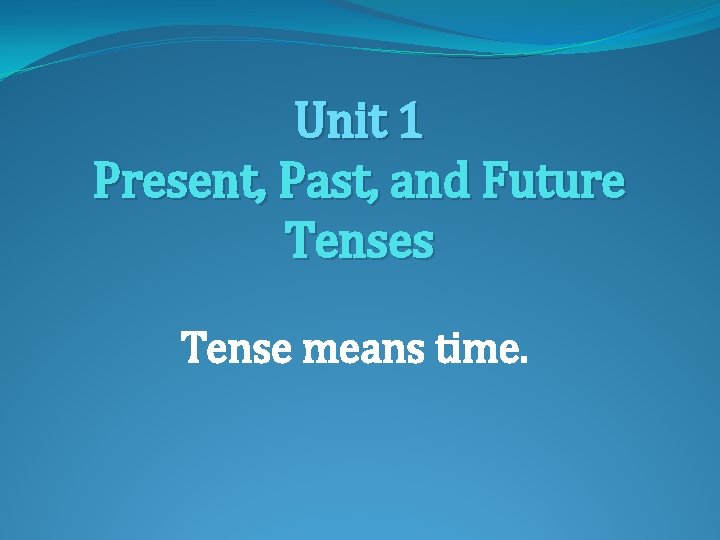 Unit 1
Present, Past, and Future Tenses

Tense means time.